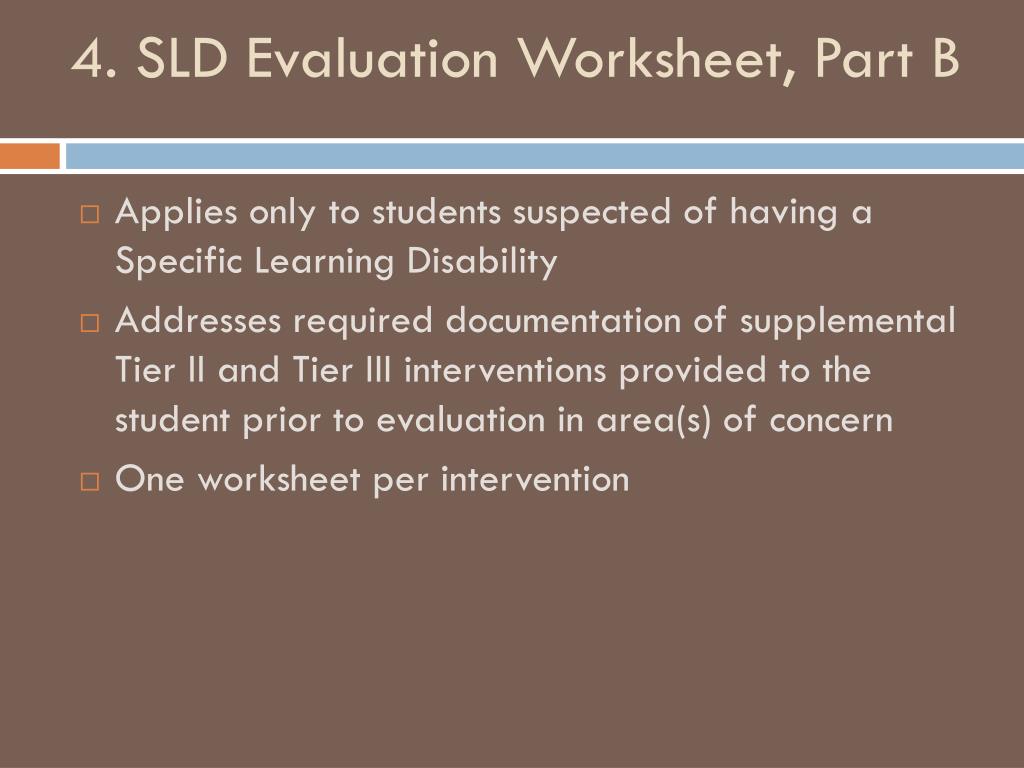 4. SLD Evaluation Worksheet, Part B

□ Applies only to students suspected of having a Specific Learning Disability

□ Addresses required documentation of supplemental Tier II and Tier III interventions provided to the student prior to evaluation in area(s) of concern

□ One worksheet per intervention